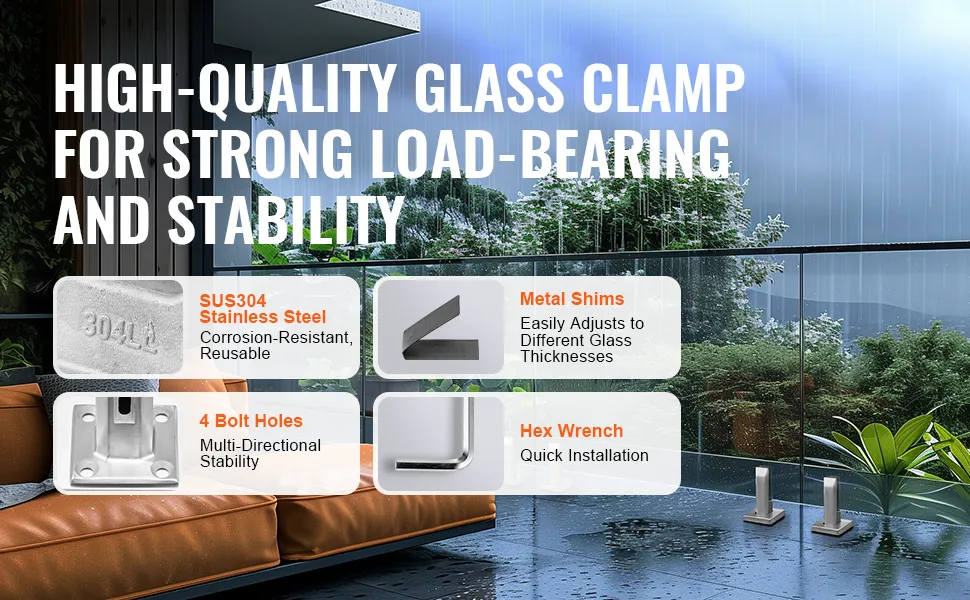 HIGH-QUALITY GLASS CLAMP FOR STRONG LOAD-BEARING AND STABILITY

304L

SUS304 Stainless Steel
Corrosion-Resistant, Reusable

Metal Shims
Easily Adjusts to Different Glass Thicknesses

4 Bolt Holes
Multi-Directional Stability

Hex Wrench
Quick Installation